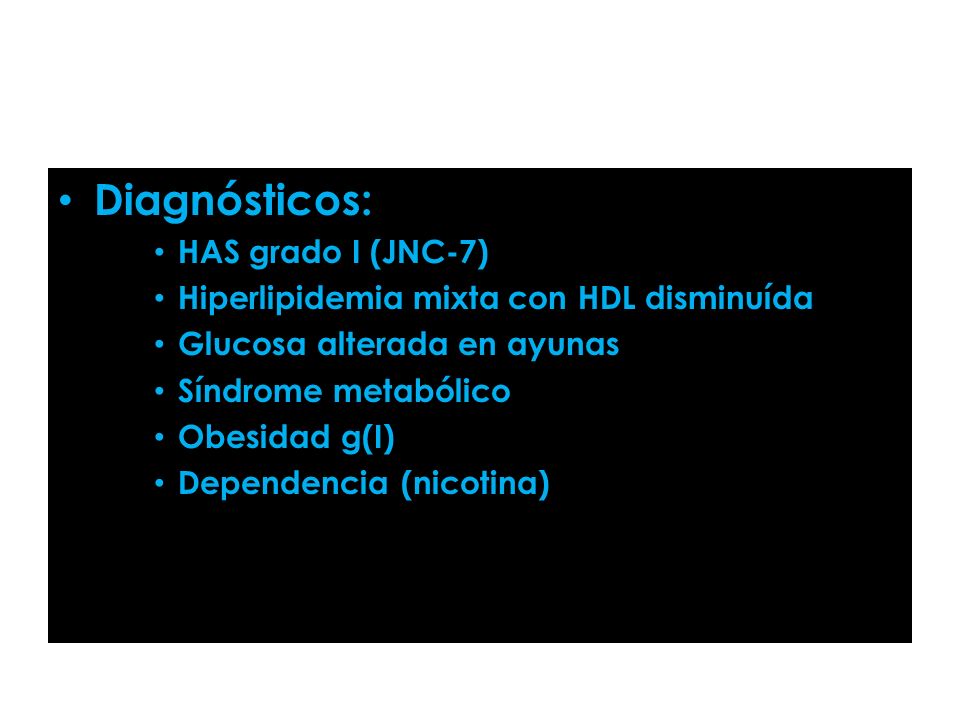 • Diagnósticos:
• HAS grado I (JNC-7)
• Hiperlipidemia mixta con HDL disminuída
• Glucosa alterada en ayunas
• Síndrome metabólico
• Obesidad g(I)
• Dependencia (nicotina)